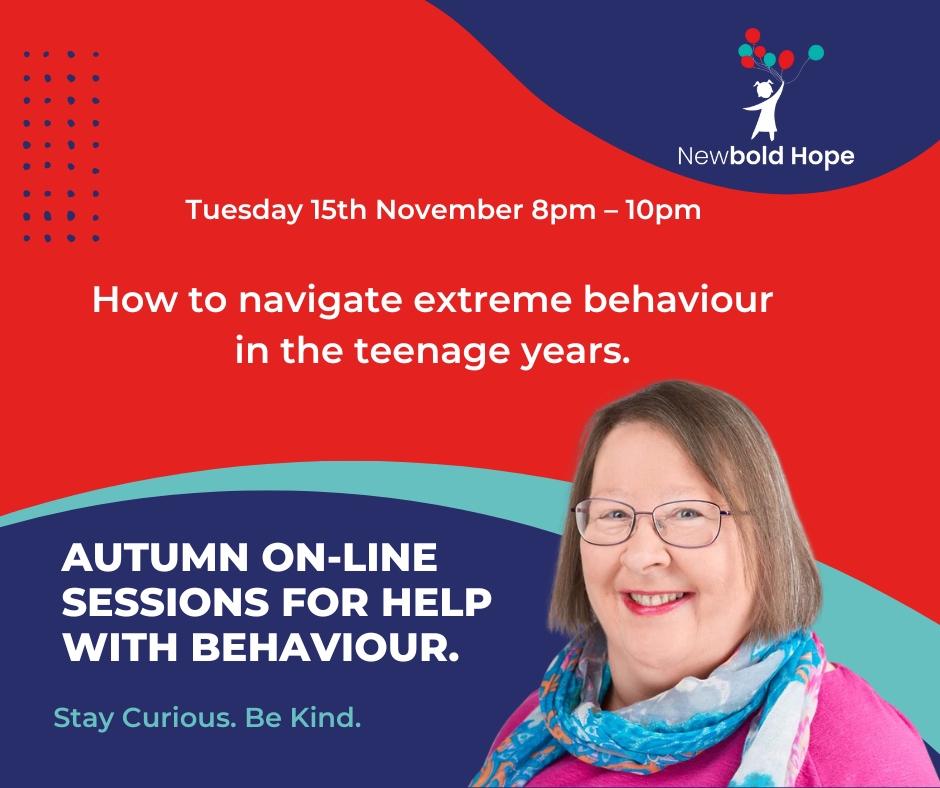 Newbold Hope

Tuesday 15th November 8pm – 10pm

How to navigate extreme behaviour in the teenage years.

AUTUMN ON-LINE SESSIONS FOR HELP WITH BEHAVIOUR.

Stay Curious. Be Kind.